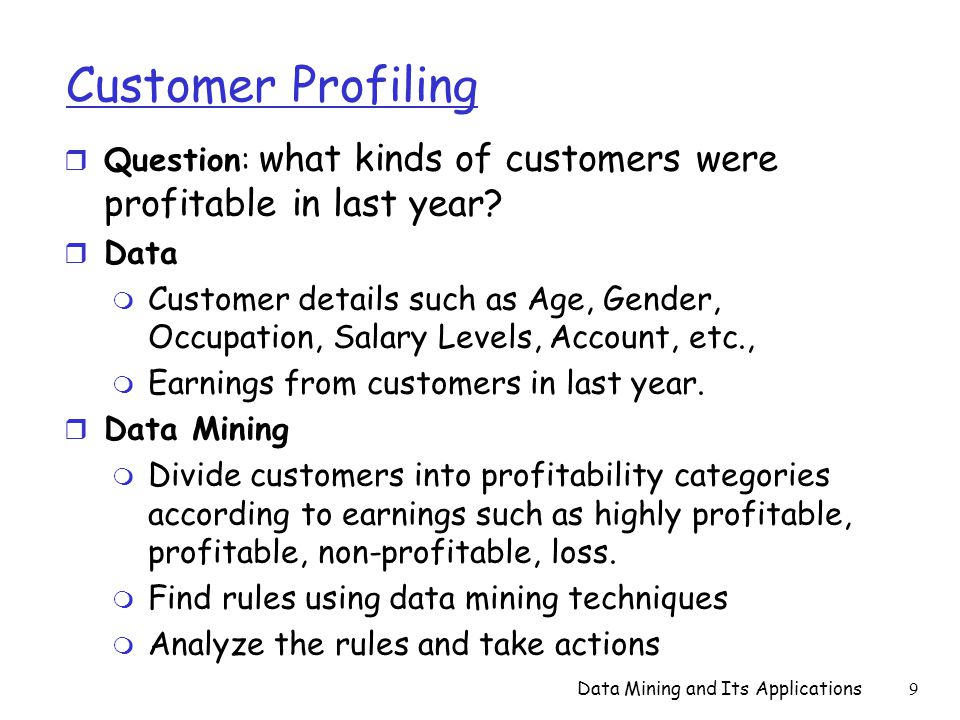 Customer Profiling

Question: what kinds of customers were profitable in last year?

Data

Customer details such as Age, Gender, Occupation, Salary Levels, Account, etc.,

Earnings from customers in last year.

Data Mining

Divide customers into profitability categories according to earnings such as highly profitable, profitable, non-profitable, loss.

Find rules using data mining techniques

Analyze the rules and take actions

Data Mining and Its Applications 9